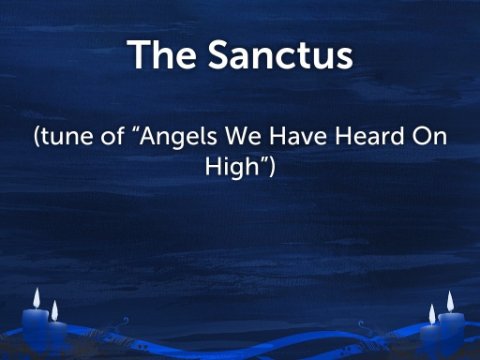 The Sanctus

(tune of “Angels We Have Heard On High”)